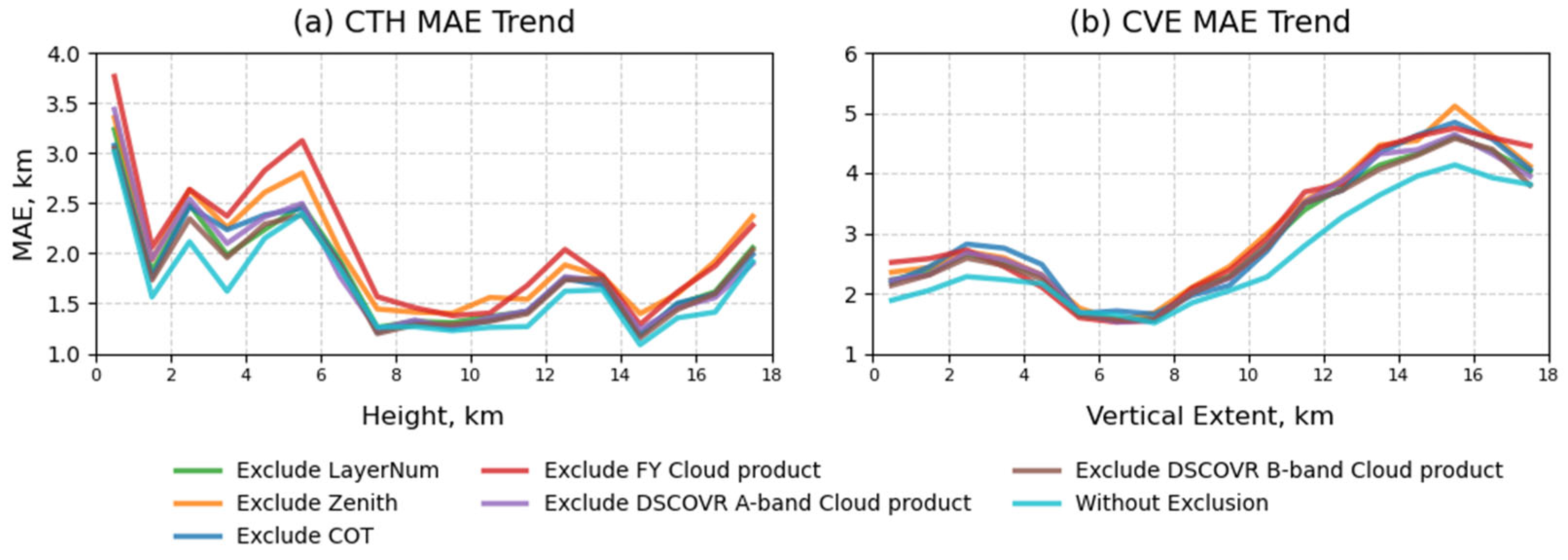 (a) CTH MAE Trend

MAE, km

4.0
3.5
3.0
2.5
2.0
1.5
1.0

0 2 4 6 8 10 12 14 16 18

Height, km

(b) CVE MAE Trend

6
5
4
3
2
1

0 2 4 6 8 10 12 14 16 18

Vertical Extent, km

Exclude LayerNum
Exclude Zenith
Exclude COT
Exclude FY Cloud product
Exclude DSCOVR A-band Cloud product
Exclude DSCOVR B-band Cloud product
Without Exclusion